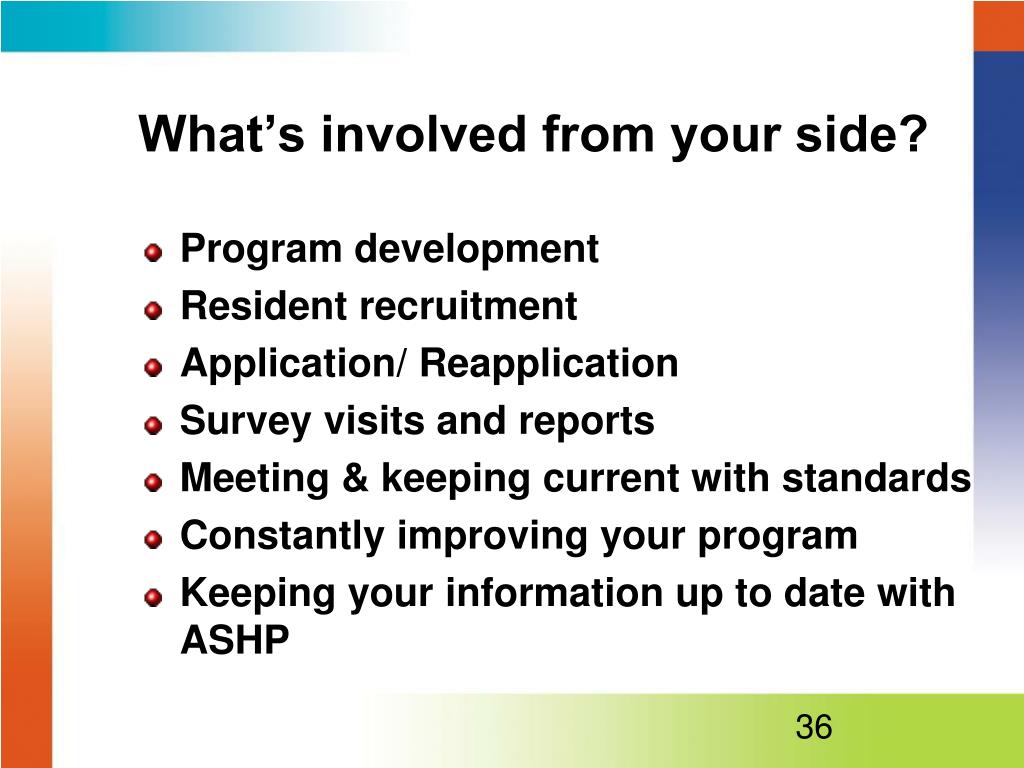 What’s involved from your side?

- Program development
- Resident recruitment
- Application/ Reapplication
- Survey visits and reports
- Meeting & keeping current with standards
- Constantly improving your program
- Keeping your information up to date with ASHP

36